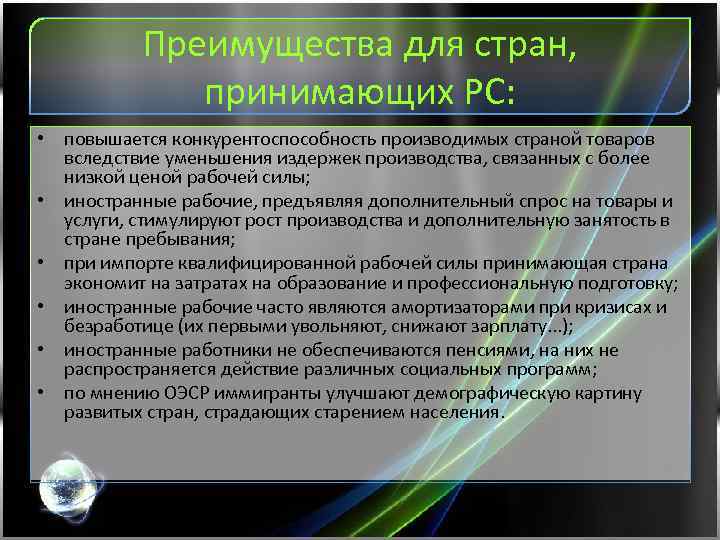 Преимущества для стран, принимающих РС:

• повышается конкурентоспособность производимых страной товаров вследствие уменьшения издержек производства, связанных с более низкой ценой рабочей силы;
• иностранные рабочие, предъявляя дополнительный спрос на товары и услуги, стимулируют рост производства и дополнительную занятость в стране пребывания;
• при импорте квалифицированной рабочей силы принимающая страна экономит на затратах на образование и профессиональную подготовку;
• иностранные рабочие часто являются амортизаторами при кризисах и безработице (их первыми увольняют, снижают зарплату...);
• иностранные работники не обеспечиваются пенсиями, на них не распространяется действие различных социальных программ;
• по мнению ОЭСР иммигранты улучшают демографическую картину развитых стран, страдающих старением населения.